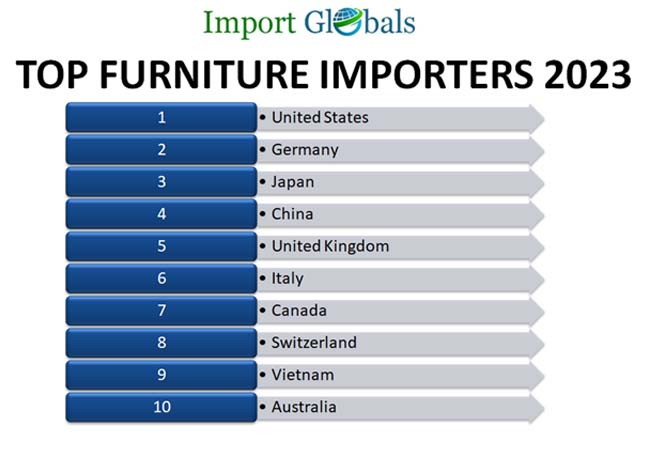 Import Globals

TOP FURNITURE IMPORTERS 2023

1 • United States
2 • Germany
3 • Japan
4 • China
5 • United Kingdom
6 • Italy
7 • Canada
8 • Switzerland
9 • Vietnam
10 • Australia